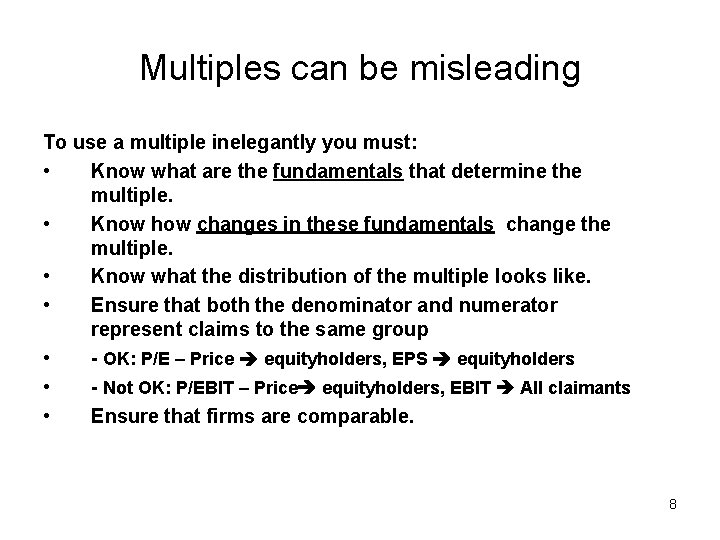 Multiples can be misleading

To use a multiple inelegantly you must:

• Know what are the fundamentals that determine the multiple.

• Know how changes in these fundamentals change the multiple.

• Know what the distribution of the multiple looks like.

• Ensure that both the denominator and numerator represent claims to the same group

• - OK: P/E – Price ➔ equityholders, EPS ➔ equityholders

• - Not OK: P/EBIT – Price➔ equityholders, EBIT ➔ All claimants

• Ensure that firms are comparable.

8